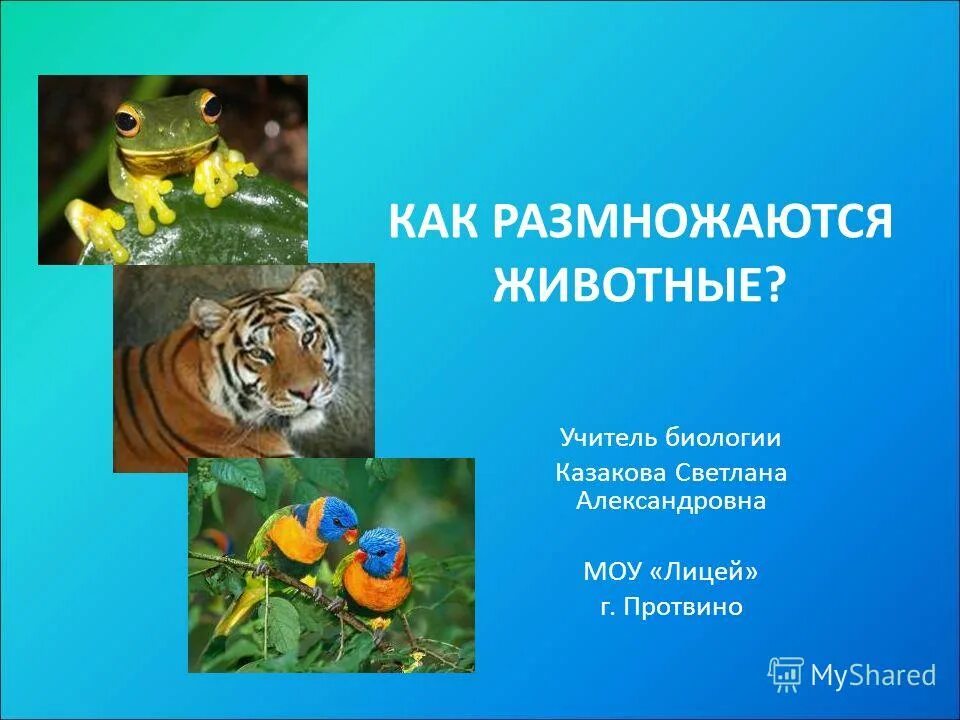 КАК РАЗМНОЖАЮТСЯ ЖИВОТНЫЕ?

Учитель биологии
Казакова Светлана Александровна

МОУ «Лицей»
г. Протвино

MyShared